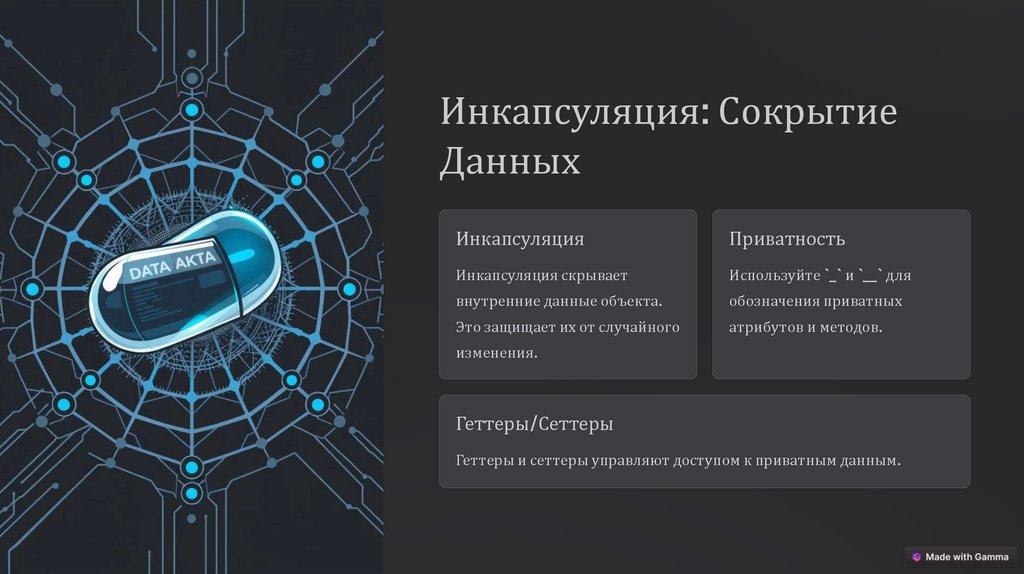 DATA AKTA

Инкапсуляция: Сокрытие Данных

Инкапсуляция

Инкапсуляция скрывает внутренние данные объекта. Это защищает их от случайного изменения.

Приватность

Используйте `_` и `__` для обозначения приватных атрибутов и методов.

Геттеры/Сеттеры

Геттеры и сеттеры управляют доступом к приватным данным.

Made with Gamma